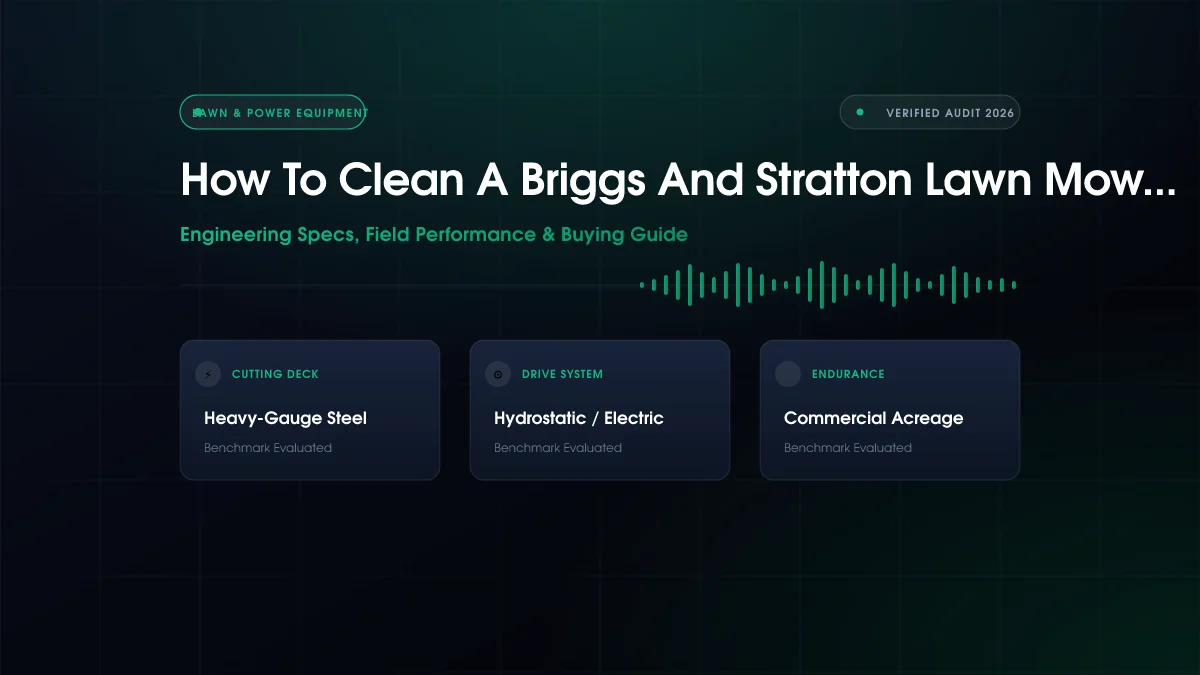 LAWN & POWER EQUIPMENT

VERIFIED AUDIT 2026

How To Clean A Briggs And Stratton Lawn Mow...

Engineering Specs, Field Performance & Buying Guide

CUTTING DECK

Heavy-Gauge Steel

Benchmark Evaluated

DRIVE SYSTEM

Hydrostatic / Electric

Benchmark Evaluated

ENDURANCE

Commercial Acreage

Benchmark Evaluated